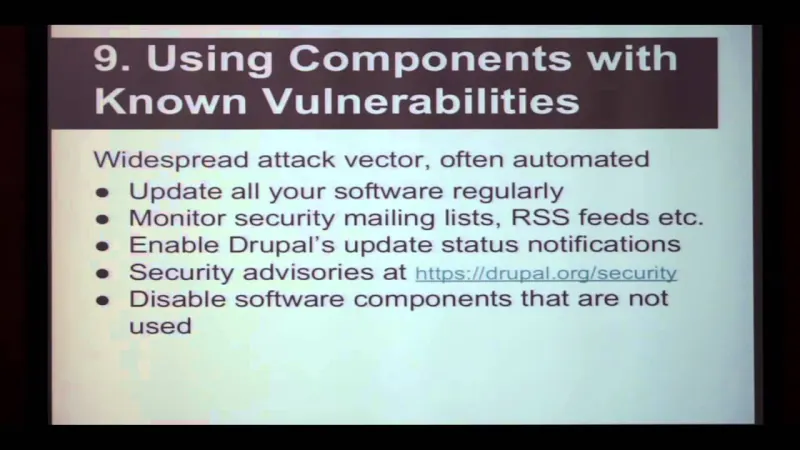 9. Using Components with Known Vulnerabilities

Widespread attack vector, often automated

- Update all your software regularly
- Monitor security mailing lists, RSS feeds etc.
- Enable Drupal's update status notifications
- Security advisories at https://drupal.org/security
- Disable software components that are not used